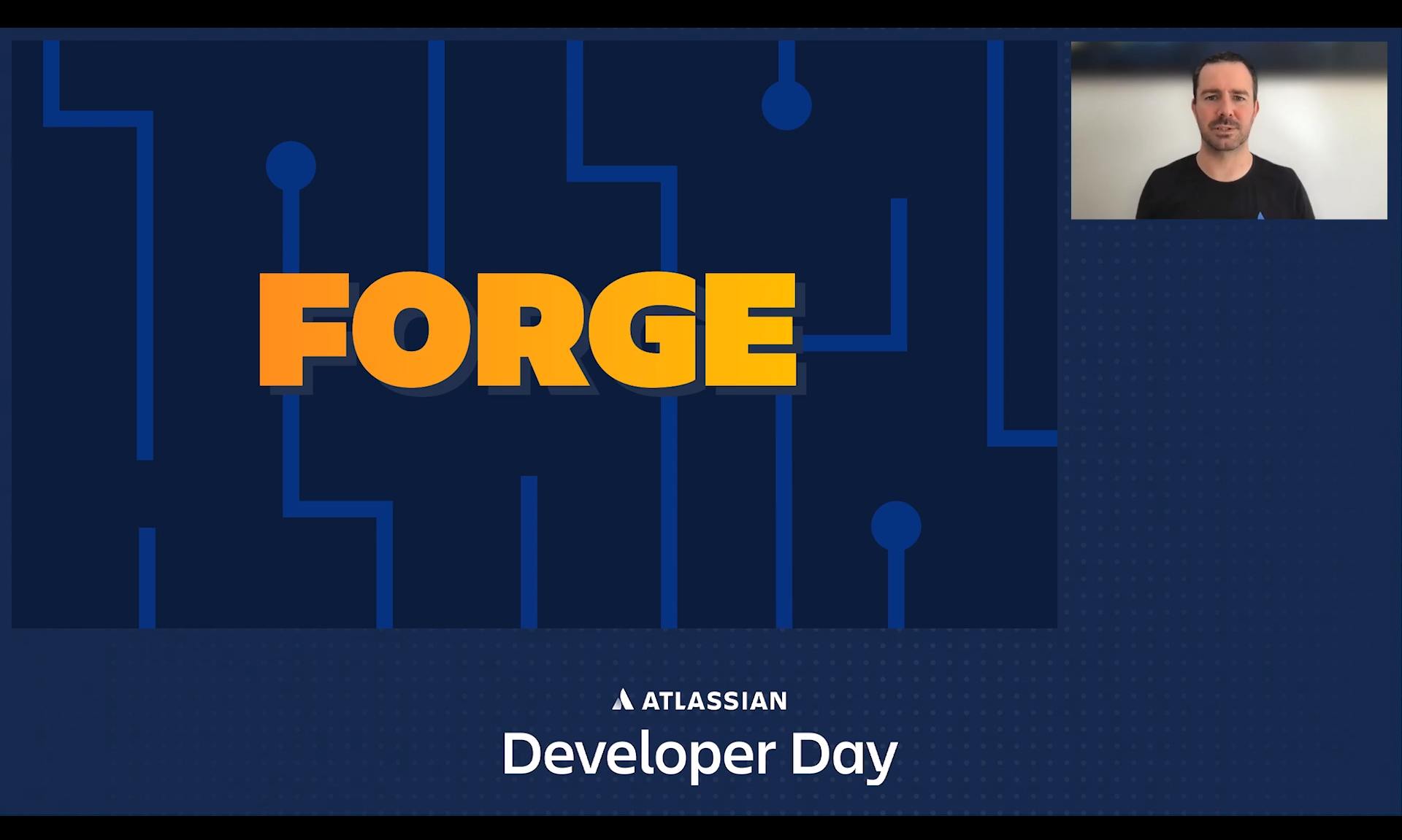 FORGE

ATLASSIAN

Developer Day